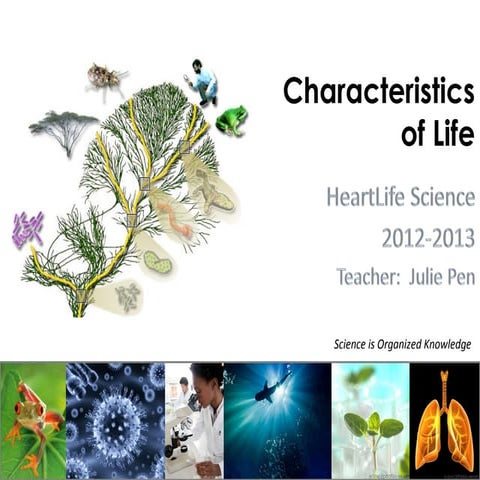 Characteristics of Life

HeartLife Science

2012-2013

Teacher: Julie Pen

Science is Organized Knowledge